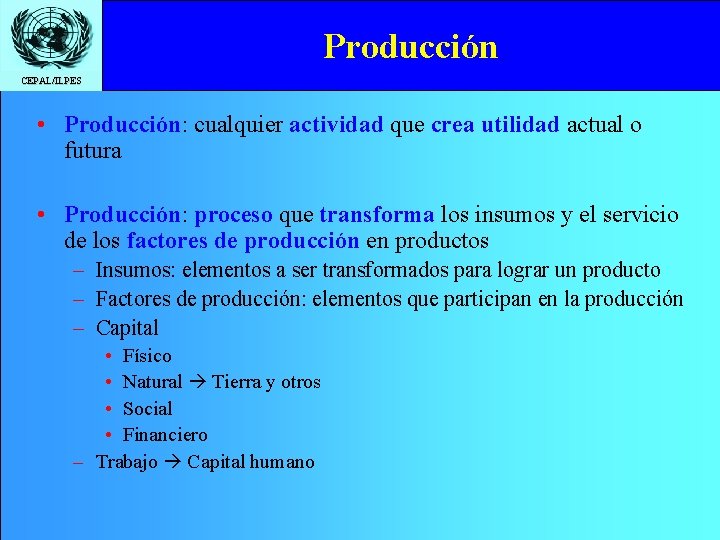 CEPAL/ILPES

Producción

• Producción: cualquier actividad que crea utilidad actual o futura

• Producción: proceso que transforma los insumos y el servicio de los factores de producción en productos
– Insumos: elementos a ser transformados para lograr un producto
– Factores de producción: elementos que participan en la producción
– Capital
• Físico
• Natural → Tierra y otros
• Social
• Financiero
– Trabajo → Capital humano